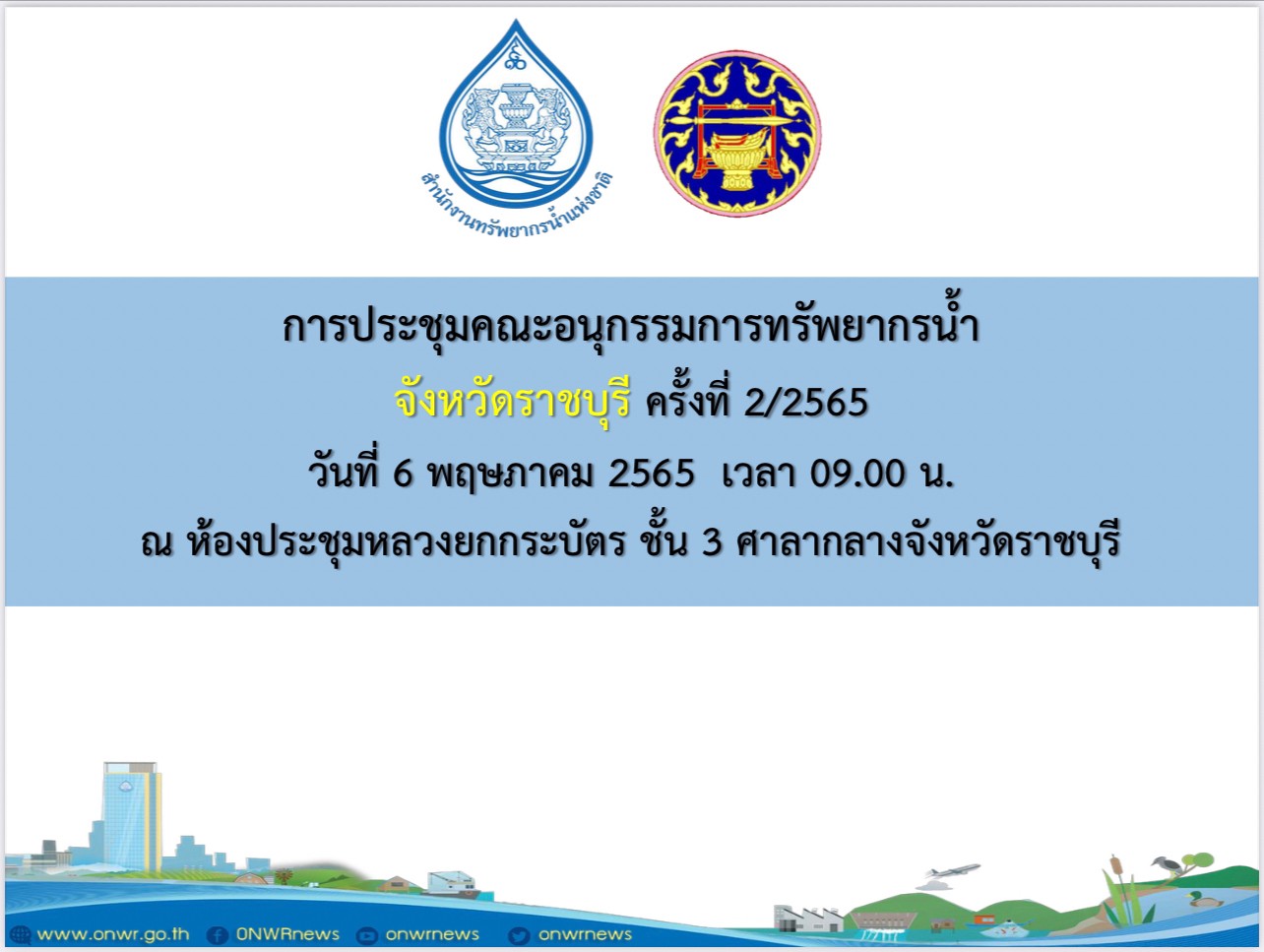 สำนักงานทรัพยากรน้ำแห่งชาติ

การประชุมคณะอนุกรรมการทรัพยากรน้ำ
จังหวัดราชบุรี ครั้งที่ 2/2565
วันที่ 6 พฤษภาคม 2565 เวลา 09.00 น.
ณ ห้องประชุมหลวงยกกระบัตร ชั้น 3 ศาลากลางจังหวัดราชบุรี

www.onwr.go.th ONWRnews onwrnews onwrnews